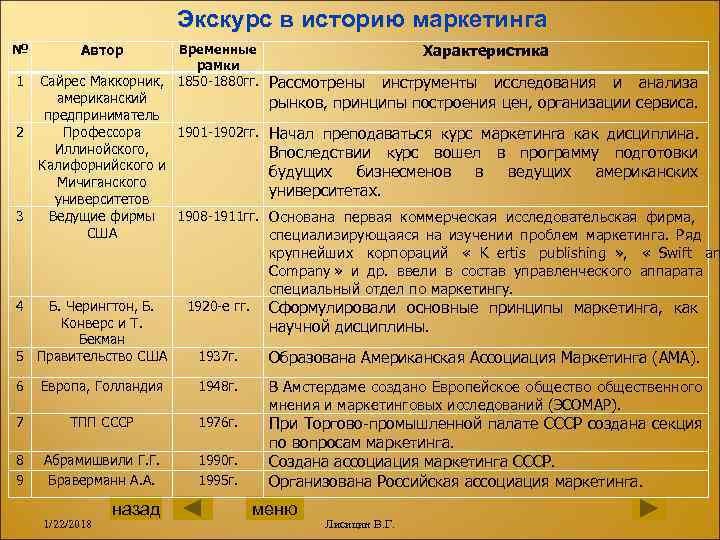 Экскурс в историю маркетинга

| № | Автор | Временные рамки | Характеристика |
|---|---|---|---|
| 1 | Сайрес Маккорник, американский предприниматель | 1850-1880гг. | Рассмотрены инструменты исследования и анализа рынков, принципы построения цен, организации сервиса. |
| 2 | Профессора Иллинойского, Калифорнийского и Мичиганского университетов | 1901-1902гг. | Начал преподаваться курс маркетинга как дисциплина. Впоследствии курс вошел в программу подготовки будущих бизнесменов в ведущих американских университетах. |
| 3 | Ведущие фирмы США | 1908-1911гг. | Основана первая коммерческая исследовательская фирма, специализирующаяся на изучении проблем маркетинга. Ряд крупнейших корпораций « K ertis publishing », « Swift an Company » и др. ввели в состав управленческого аппарата специальный отдел по маркетингу. |
| 4 | Б. Черингтон, Б. Конверс и Т. Бекман | 1920-е гг. | Сформулировали основные принципы маркетинга, как научной дисциплины. |
| 5 | Правительство США | 1937г. | Образована Американская Ассоциация Маркетинга (АМА). |
| 6 | Европа, Голландия | 1948г. | В Амстердаме создано Европейское общество общественного мнения и маркетинговых исследований (ЭСОМАР). |
| 7 | ТПП СССР | 1976г. | При Торгово-промышленной палате СССР создана секция по вопросам маркетинга. |
| 8 | Абрамишвили Г.Г. | 1990г. | Создана ассоциация маркетинга СССР. |
| 9 | Браверманн А.А. | 1995г. | Организована Российская ассоциация маркетинга. |

назад меню

1/22/2018 Лисицин В.Г.